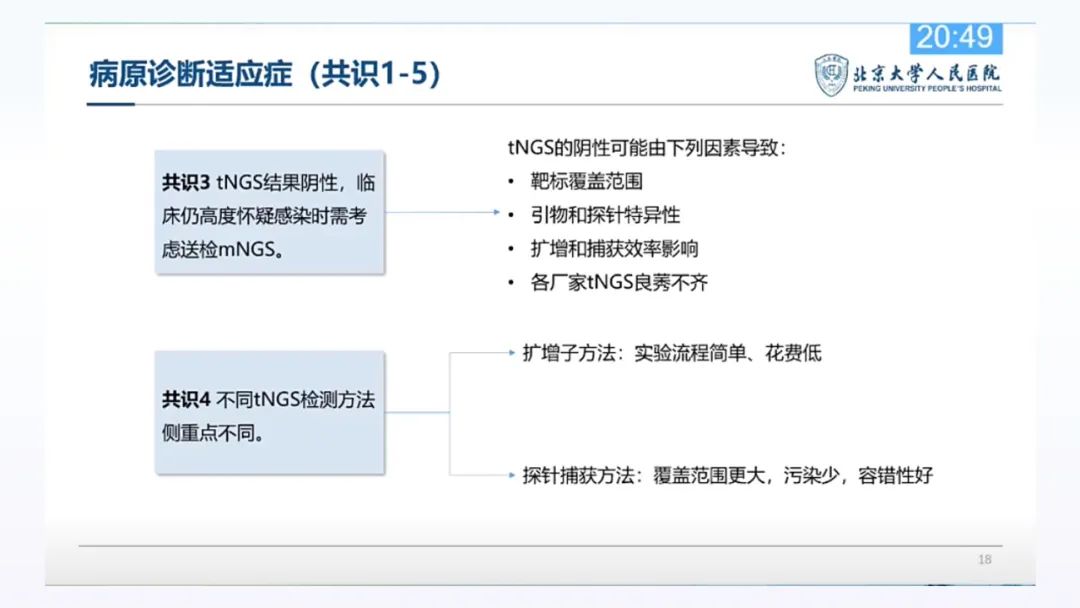 20:49

病原诊断适应症（共识1-5）

北京大学人民医院
PEKING UNIVERSITY PEOPLE'S HOSPITAL

共识3 tNGS结果阴性，临床仍高度怀疑感染时需考虑送检mNGS。

tNGS的阴性可能由下列因素导致：
• 靶标覆盖范围
• 引物和探针特异性
• 扩增和捕获效率影响
• 各厂家tNGS良莠不齐

共识4 不同tNGS检测方法侧重点不同。

扩增子方法：实验流程简单、花费低

探针捕获方法：覆盖范围更大，污染少，容错性好

18